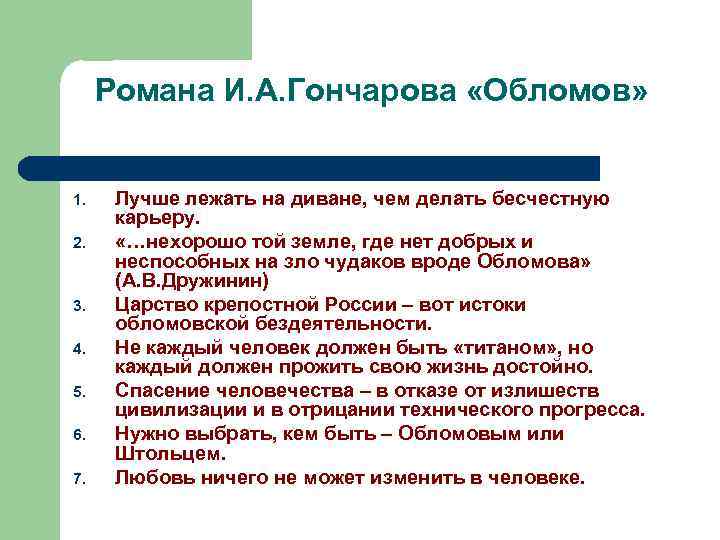 Романа И.А.Гончарова «Обломов»

1. Лучше лежать на диване, чем делать бесчестную карьеру.
2. «…нехорошо той земле, где нет добрых и неспособных на зло чудаков вроде Обломова» (А.В.Дружинин)
3. Царство крепостной России – вот истоки обломовской бездеятельности.
4. Не каждый человек должен быть «титаном», но каждый должен прожить свою жизнь достойно.
5. Спасение человечества – в отказе от излишеств цивилизации и в отрицании технического прогресса.
6. Нужно выбрать, кем быть – Обломовым или Штольцем.
7. Любовь ничего не может изменить в человеке.